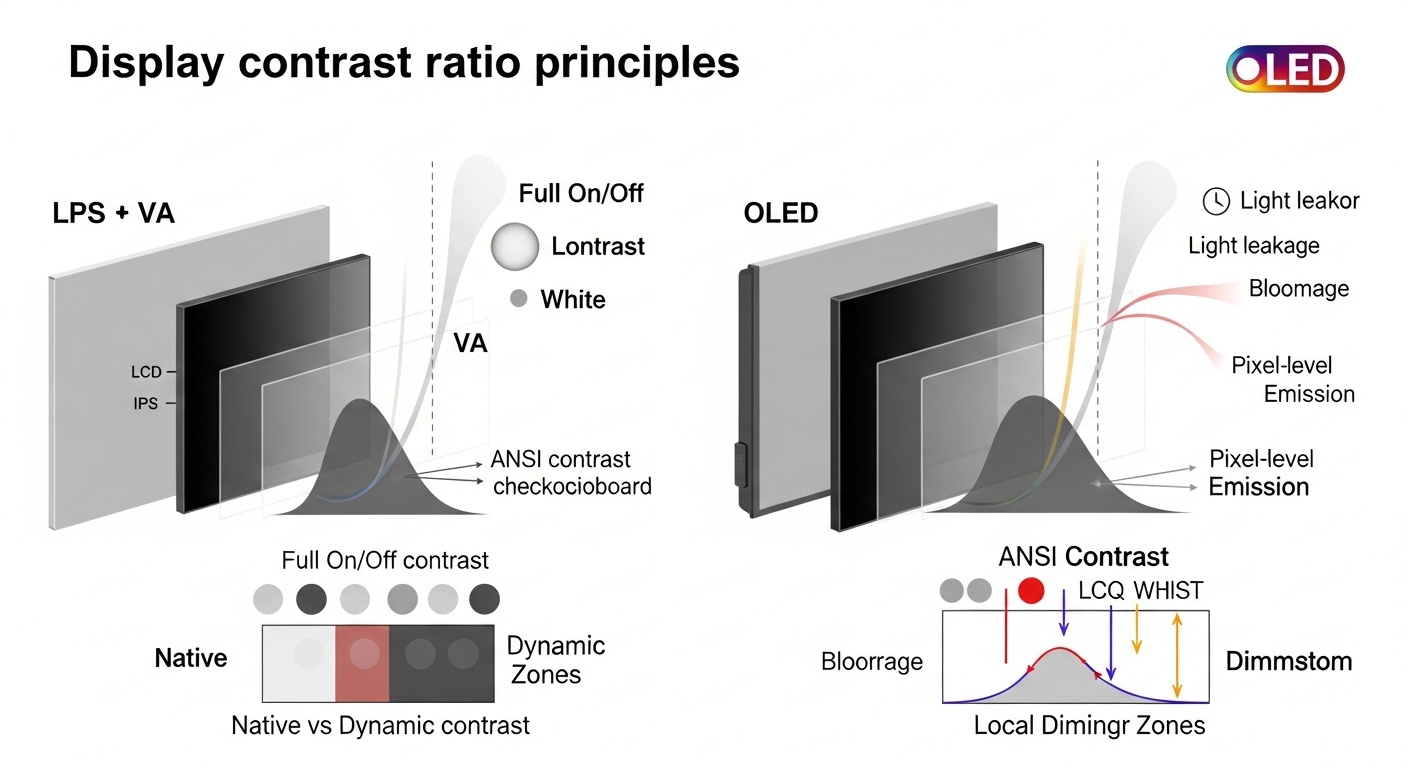 Display contrast ratio principles

OLED

LPS + VA

Full On/Off

Lontrast

White

VA

LCD

IPS

ANSI contrast
checkocioboard

Full On/Off contrast

Native

Dynamic
Zones

Native vs Dynamic contrast

OLED

Light leakor

Light leakage

Bloomage

Pixel-level
Emission

Pixel-level
Emission

ANSI Contrast

LCQ WHIST

Bloorrage

Dimmstom

Local Dimingr Zones